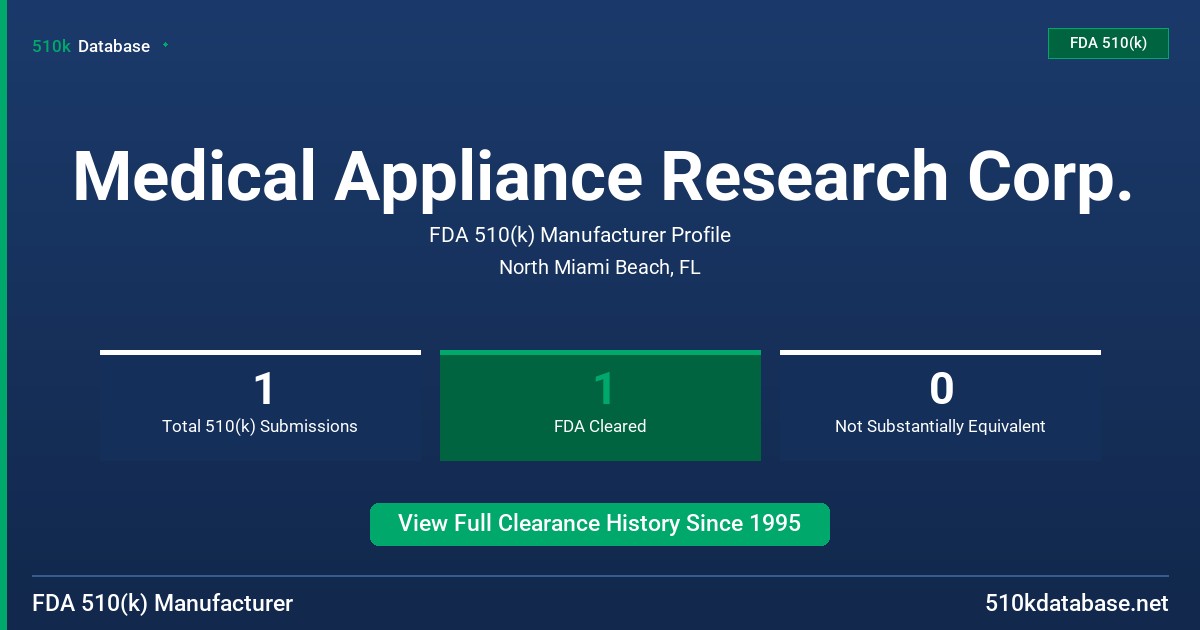 510k Database

FDA 510(k)

Medical Appliance Research Corp.

FDA 510(k) Manufacturer Profile

North Miami Beach, FL

1
Total 510(k) Submissions

1
FDA Cleared

0
Not Substantially Equivalent

View Full Clearance History Since 1995

FDA 510(k) Manufacturer

510kdatabase.net